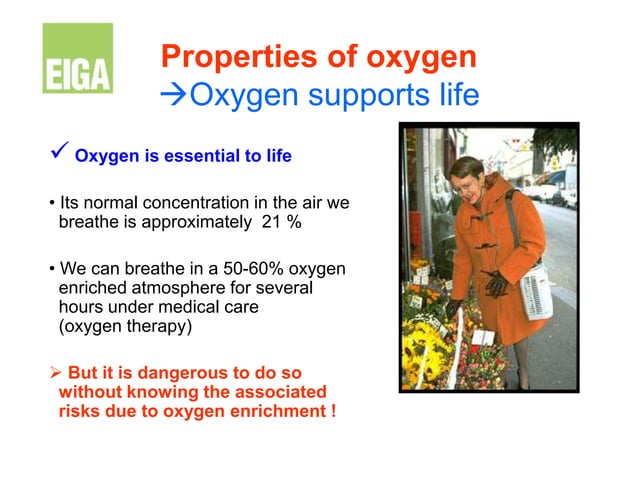 EIGA

Properties of oxygen
→Oxygen supports life

✓ Oxygen is essential to life

• Its normal concentration in the air we breathe is approximately 21 %

• We can breathe in a 50-60% oxygen enriched atmosphere for several hours under medical care (oxygen therapy)

➢ But it is dangerous to do so without knowing the associated risks due to oxygen enrichment !